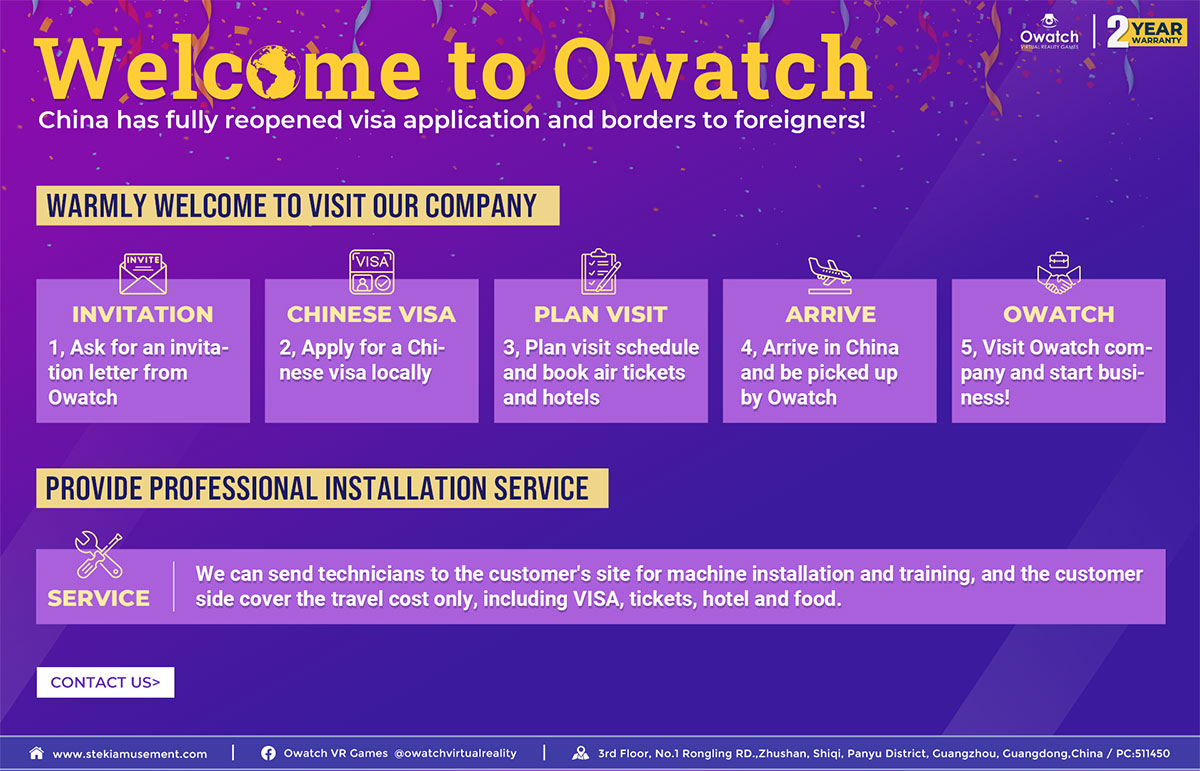 Owatch
VIRTUAL REALITY GAMES

2 YEAR WARRANTY

Welcome to Owatch

China has fully reopened visa application and borders to foreigners!

WARMLY WELCOME TO VISIT OUR COMPANY

INVITE

INVITATION

1, Ask for an invitation letter from Owatch

VISA

CHINESE VISA

2, Apply for a Chinese visa locally

PLAN VISIT

3, Plan visit schedule and book air tickets and hotels

ARRIVE

4, Arrive in China and be picked up by Owatch

OWATCH

5, Visit Owatch company and start business!

PROVIDE PROFESSIONAL INSTALLATION SERVICE

SERVICE

We can send technicians to the customer's site for machine installation and training, and the customer side cover the travel cost only, including VISA, tickets, hotel and food.

CONTACT US>

www.stekiamusement.com | Owatch VR Games @owatchvirtualreality | 3rd Floor, No.1 Rongling RD.,Zhushan, Shiqi, Panyu District, Guangzhou, Guangdong,China / PC:511450